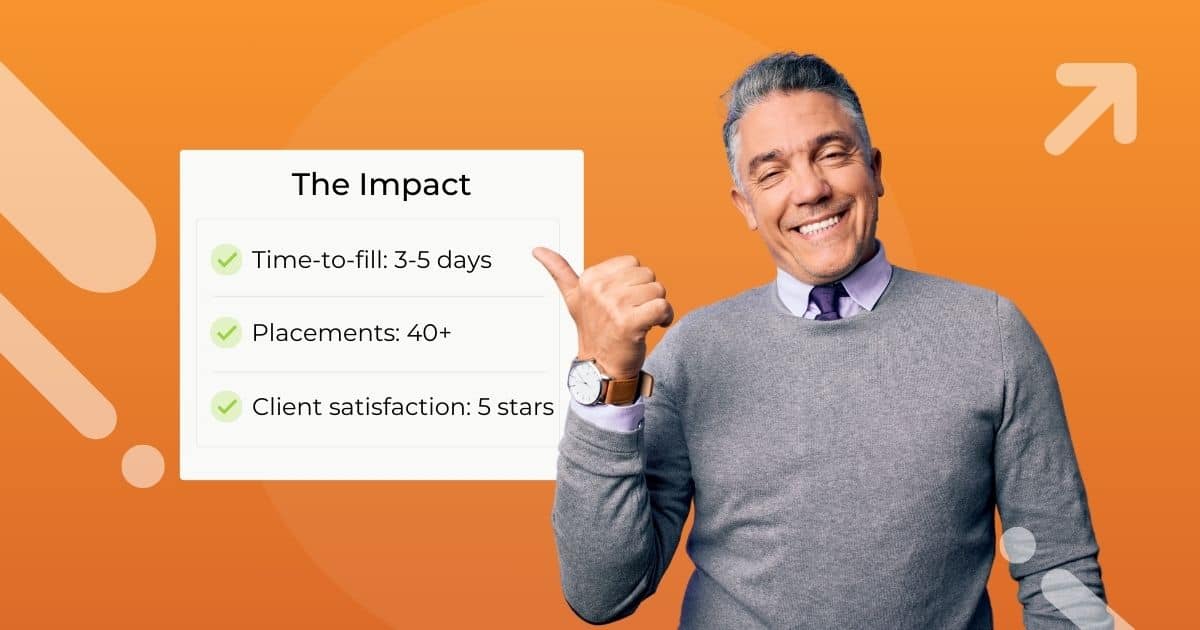 The Impact

Time-to-fill: 3-5 days

Placements: 40+

Client satisfaction: 5 stars